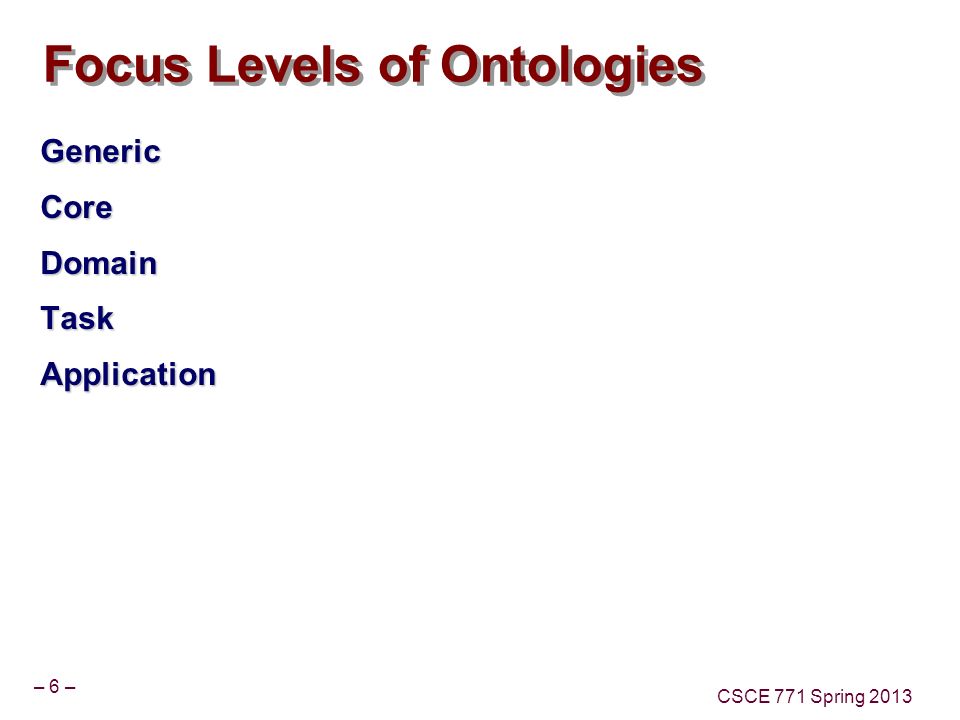 Focus Levels of Ontologies

Generic

Core

Domain

Task

Application

– 6 –

CSCE 771 Spring 2013